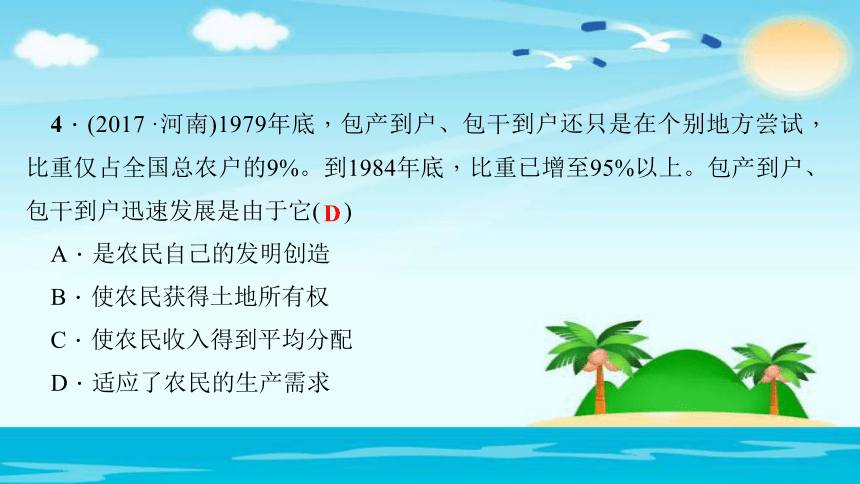 4．(2017·河南)1979年底，包产到户、包干到户还只是在个别地方尝试，比重仅占全国总农户的9%。到1984年底，比重已增至95%以上。包产到户、包干到户迅速发展是由于它( D )

A．是农民自己的发明创造

B．使农民获得土地所有权

C．使农民收入得到平均分配

D．适应了农民的生产需求